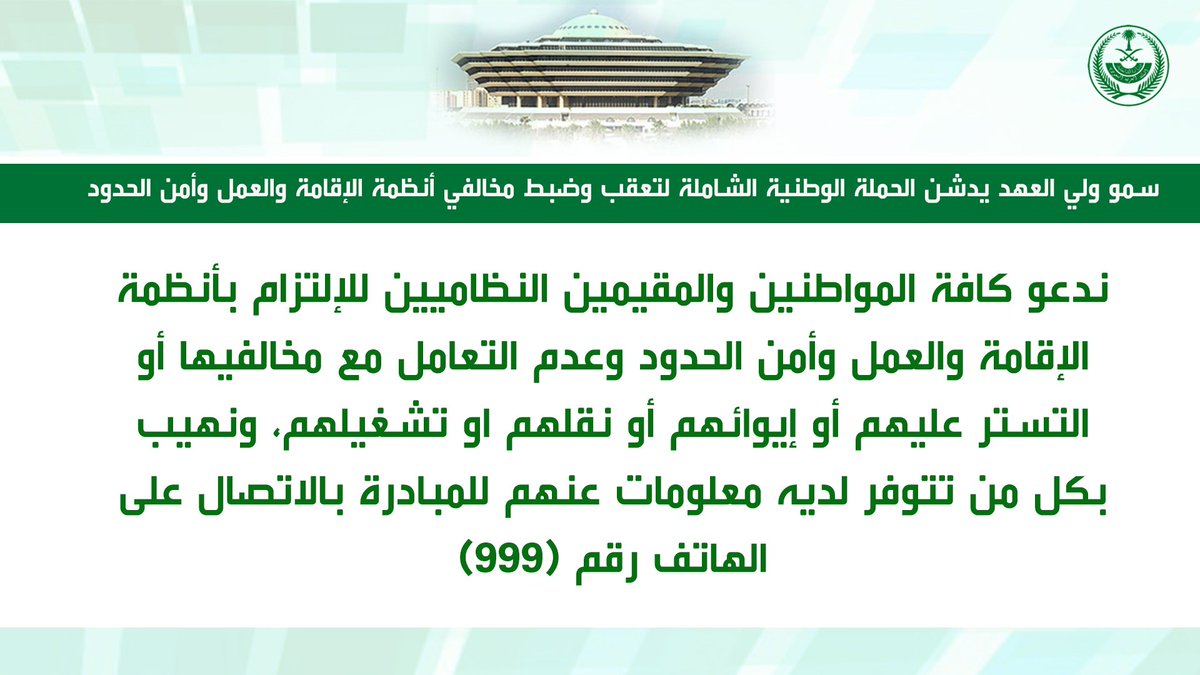 سمو ولي العهد يدشن الحملة الوطنية الشاملة لتعقب وضبط مخالفي أنظمة الإقامة والعمل وأمن الحدود

ندعو كافة المواطنين والمقيمين النظاميين للإلتزام بأنظمة الإقامة والعمل وأمن الحدود وعدم التعامل مع مخالفيها أو التستر عليهم أو إيوائهم أو نقلهم او تشغيلهم، ونهيب بكل من تتوفر لديه معلومات عنهم للمبادرة بالاتصال على الهاتف رقم (999)